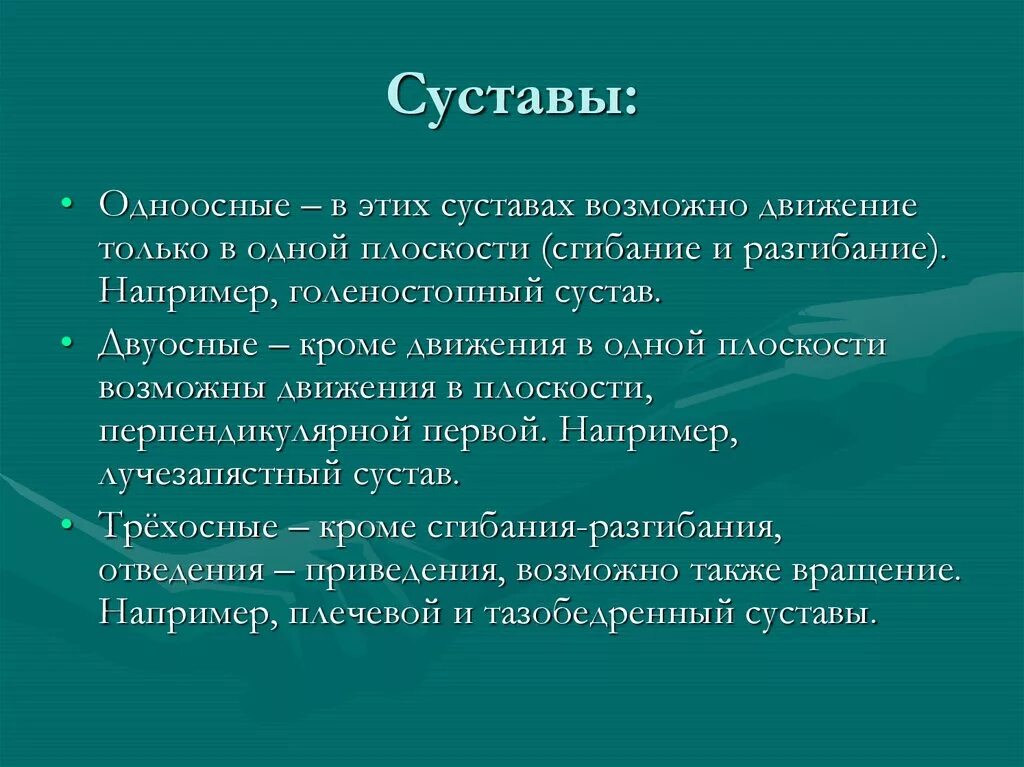 Суставы:

• Одноосные – в этих суставах возможно движение только в одной плоскости (сгибание и разгибание). Например, голеностопный сустав.

• Двуосные – кроме движения в одной плоскости возможны движения в плоскости, перпендикулярной первой. Например, лучезапястный сустав.

• Трёхосные – кроме сгибания-разгибания, отведения – приведения, возможно также вращение. Например, плечевой и тазобедренный суставы.